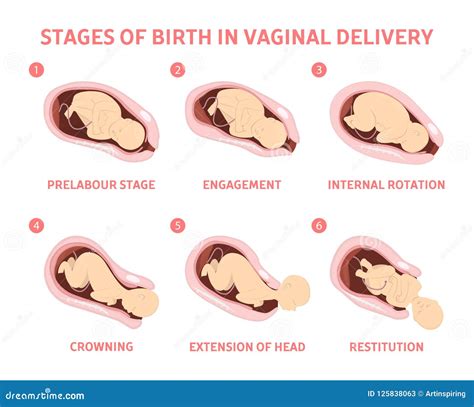 STAGES OF BIRTH IN VAGINAL DELIVERY

1

PRELABOUR STAGE

2

ENGAGEMENT

3

INTERNAL ROTATION

4

CROWNING

5

EXTENSION OF HEAD

6

RESTITUTION

dreamstime.com

ID 125838063 © Artinspiring